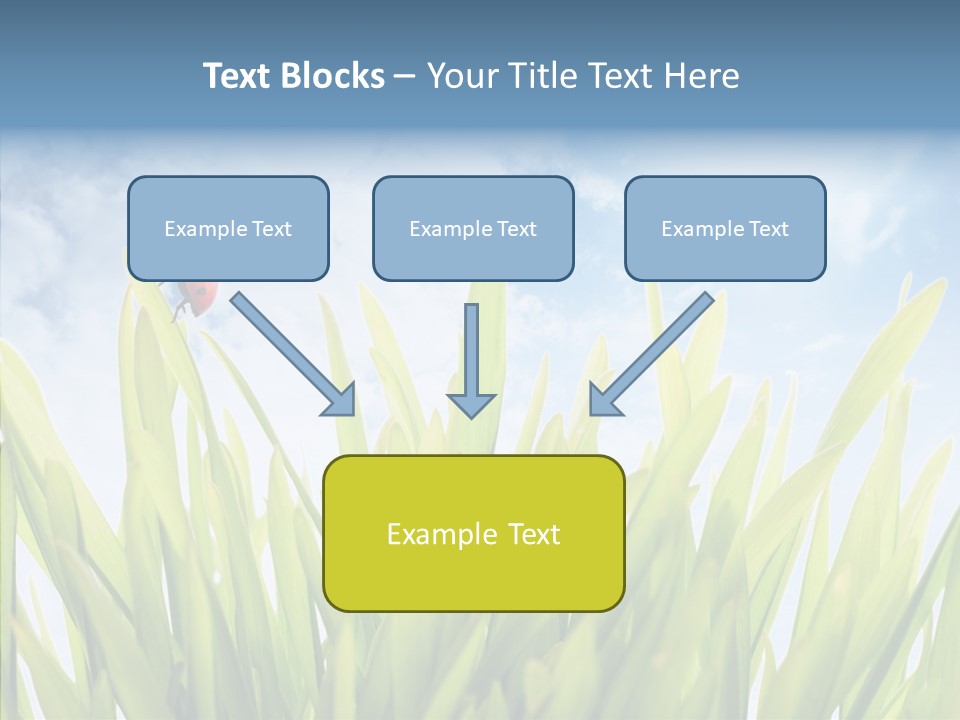 Text Blocks – Your Title Text Here

Example Text

Example Text

Example Text

Example Text